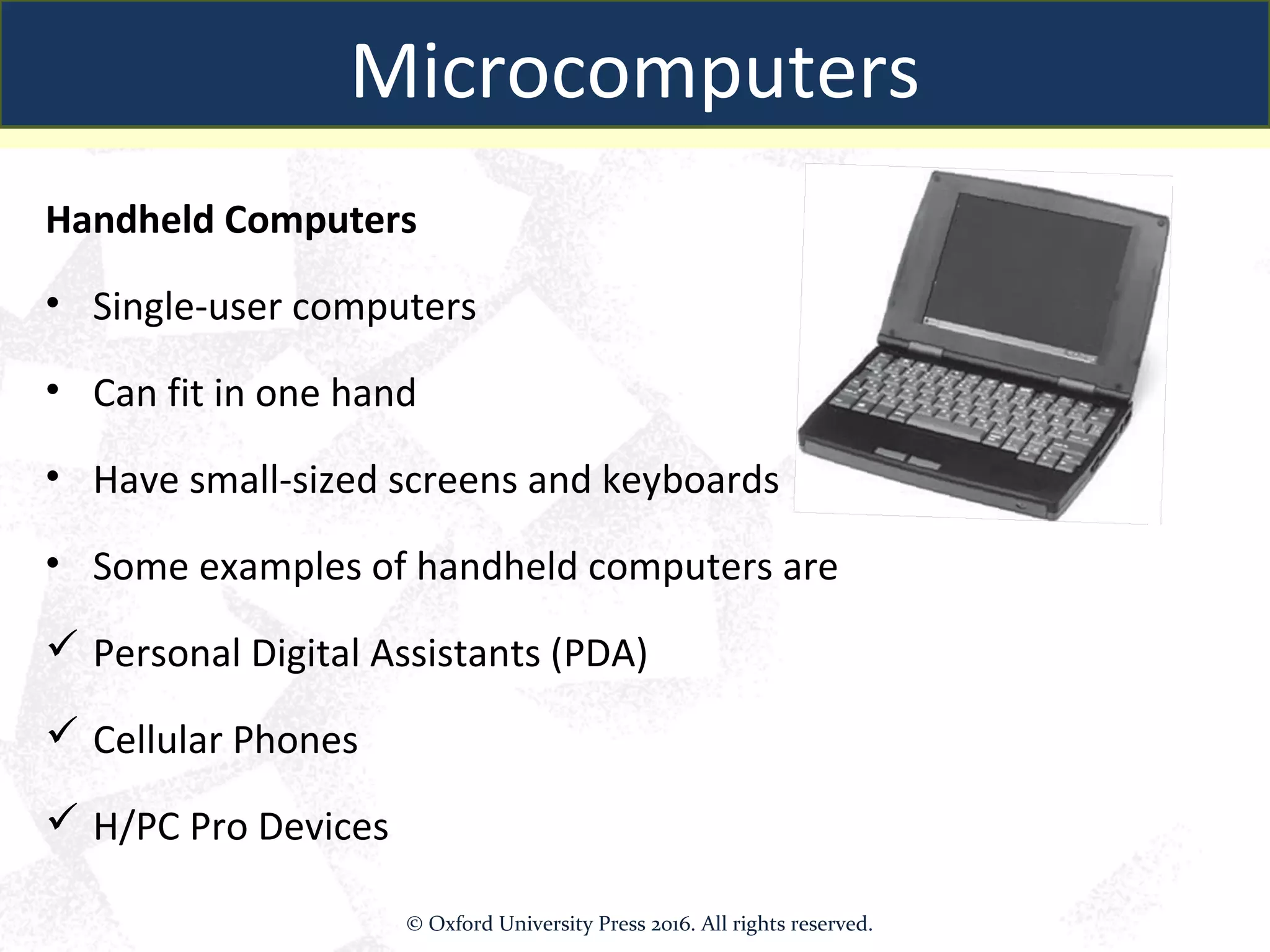 Microcomputers

Handheld Computers

• Single-user computers

• Can fit in one hand

• Have small-sized screens and keyboards

• Some examples of handheld computers are

✓ Personal Digital Assistants (PDA)

✓ Cellular Phones

✓ H/PC Pro Devices

© Oxford University Press 2016. All rights reserved.